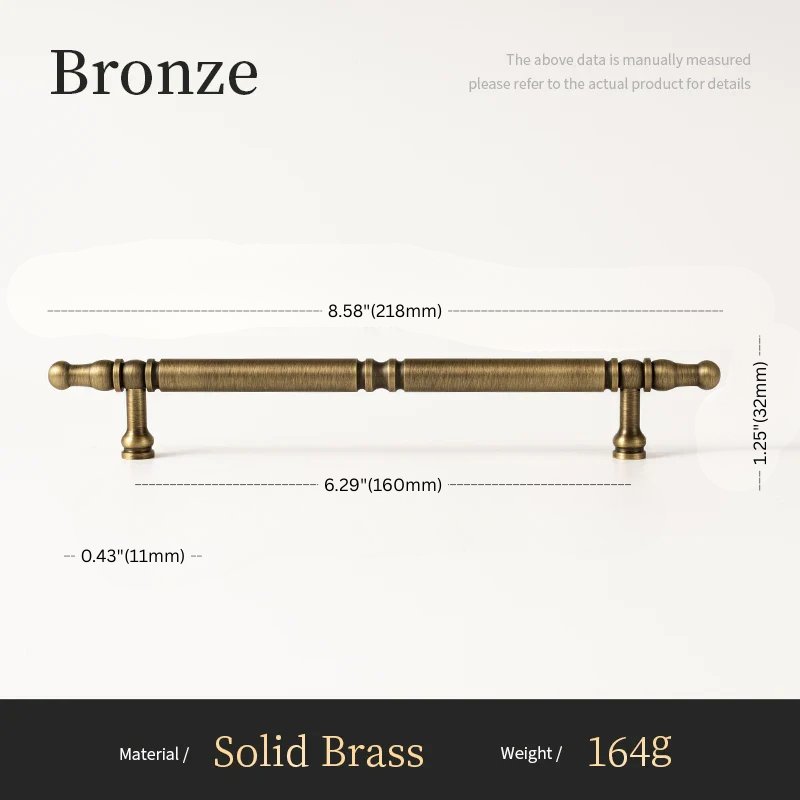 Bronze

The above data is manually measured
please refer to the actual product for details

8.58"(218mm)

1.25"(32mm)

6.29"(160mm)

0.43"(11mm)

Material / Solid Brass Weight / 164g